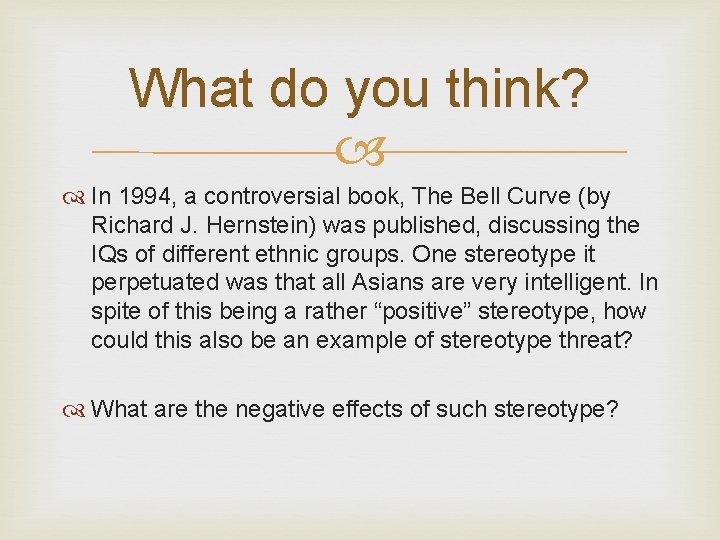 What do you think?

In 1994, a controversial book, The Bell Curve (by Richard J. Hernstein) was published, discussing the IQs of different ethnic groups. One stereotype it perpetuated was that all Asians are very intelligent. In spite of this being a rather “positive” stereotype, how could this also be an example of stereotype threat?

What are the negative effects of such stereotype?